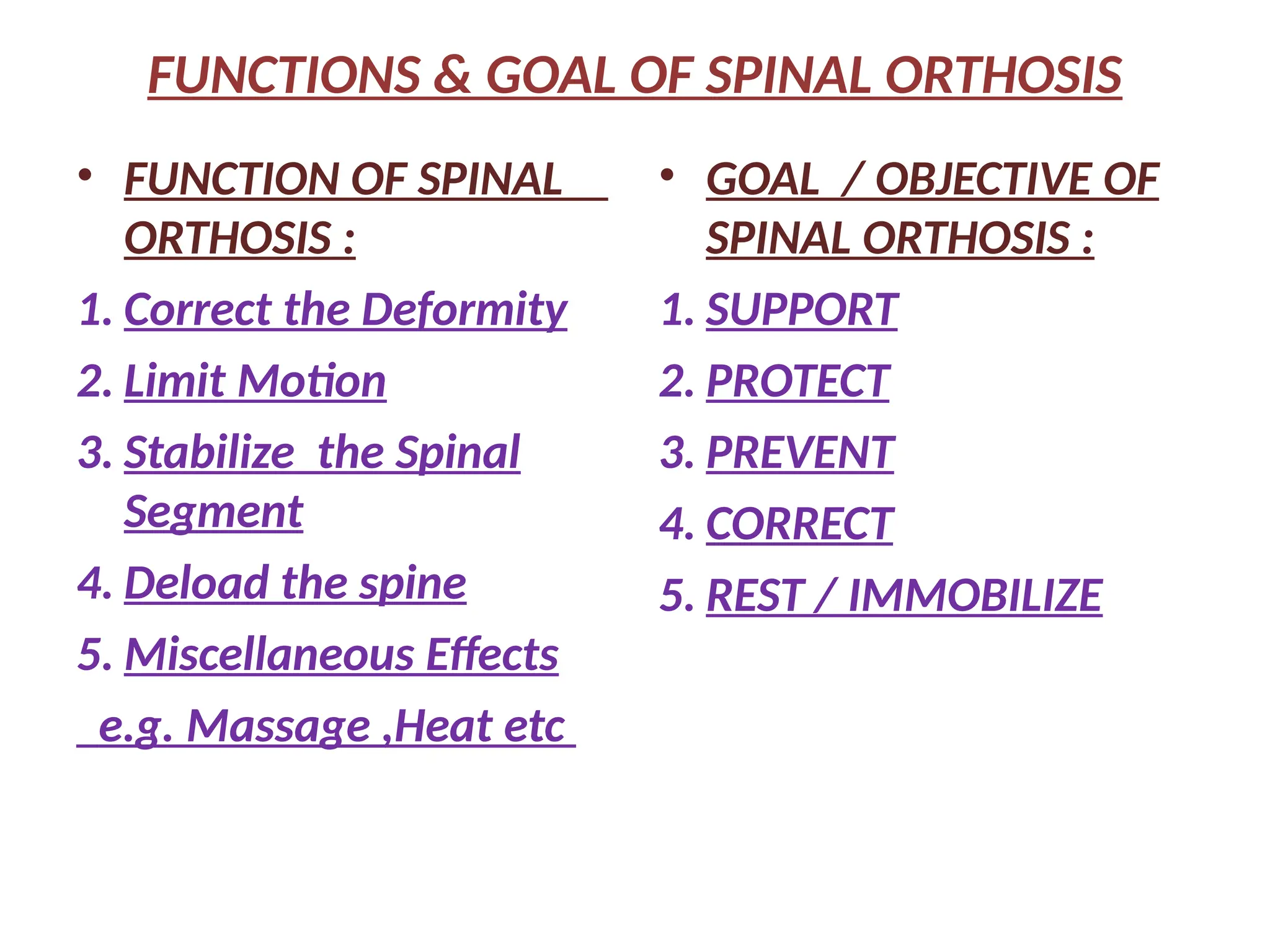 FUNCTIONS & GOAL OF SPINAL ORTHOSIS

• FUNCTION OF SPINAL ORTHOSIS :

1. Correct the Deformity
2. Limit Motion
3. Stabilize the Spinal Segment
4. Deload the spine
5. Miscellaneous Effects
e.g. Massage ,Heat etc

• GOAL / OBJECTIVE OF SPINAL ORTHOSIS :

1. SUPPORT
2. PROTECT
3. PREVENT
4. CORRECT
5. REST / IMMOBILIZE